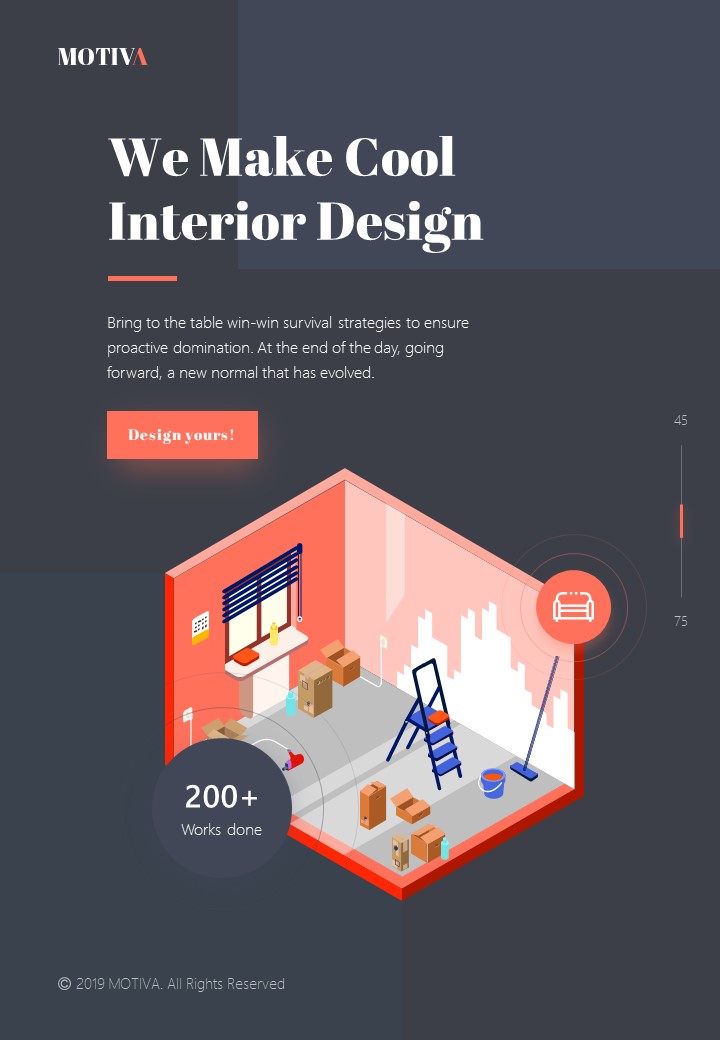 MOTIVA

We Make Cool Interior Design

Bring to the table win-win survival strategies to ensure proactive domination. At the end of the day, going forward, a new normal that has evolved.

Design yours!

45

75

200+
Works done

© 2019 MOTIVA. All Rights Reserved